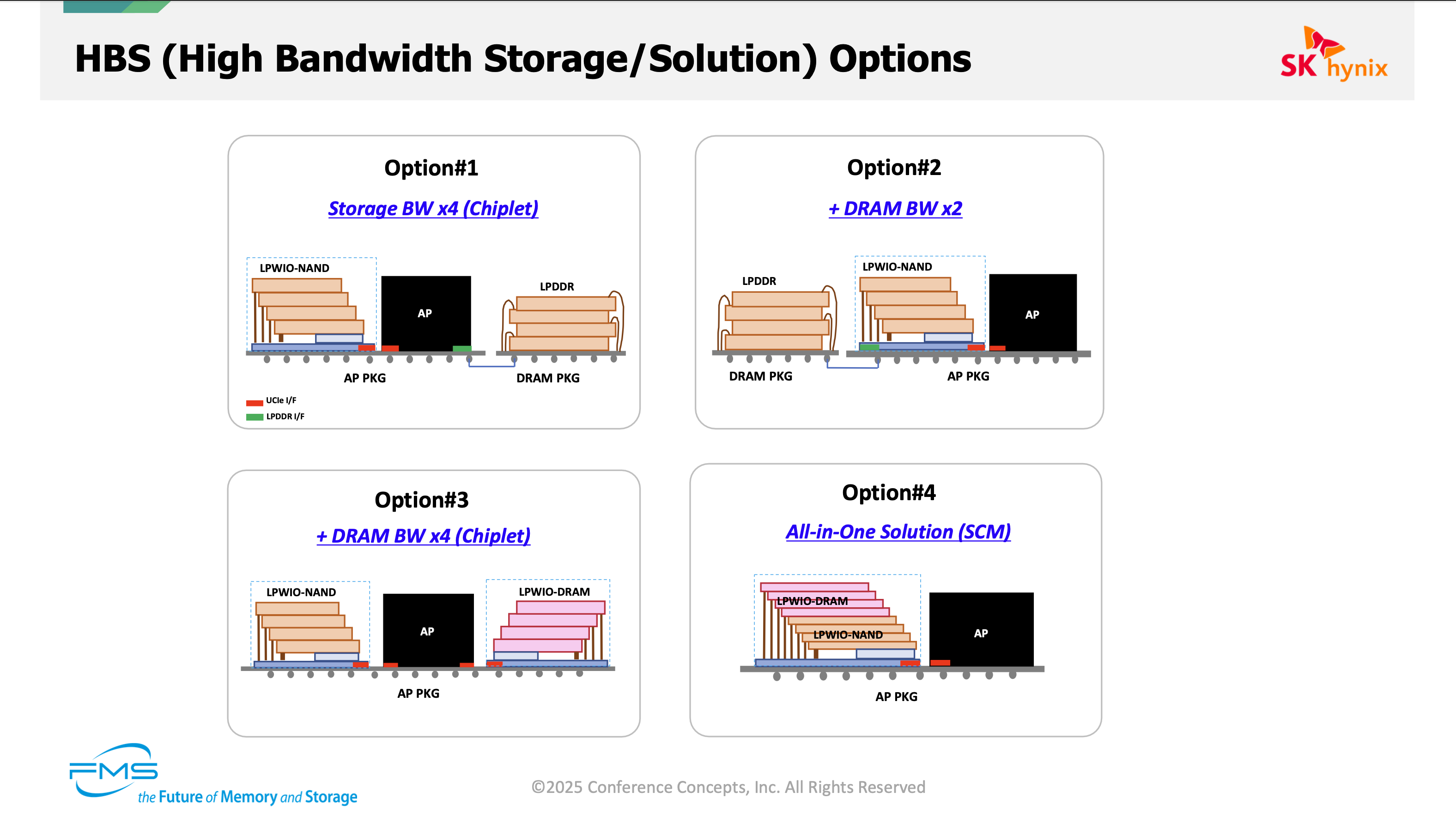 HBS (High Bandwidth Storage/Solution) Options

SK hynix

Option#1

Storage BW x4 (Chiplet)

LPWIO-NAND

AP

LPDDR

AP PKG

DRAM PKG

UCIe I/F

LPDDR I/F

Option#2

+ DRAM BW x2

LPDDR

LPWIO-NAND

AP

DRAM PKG

AP PKG

Option#3

+ DRAM BW x4 (Chiplet)

LPWIO-NAND

AP

LPWIO-DRAM

AP PKG

Option#4

All-in-One Solution (SCM)

LPWIO-DRAM

LPWIO-NAND

AP

AP PKG

FMS

the Future of Memory and Storage

©2025 Conference Concepts, Inc. All Rights Reserved